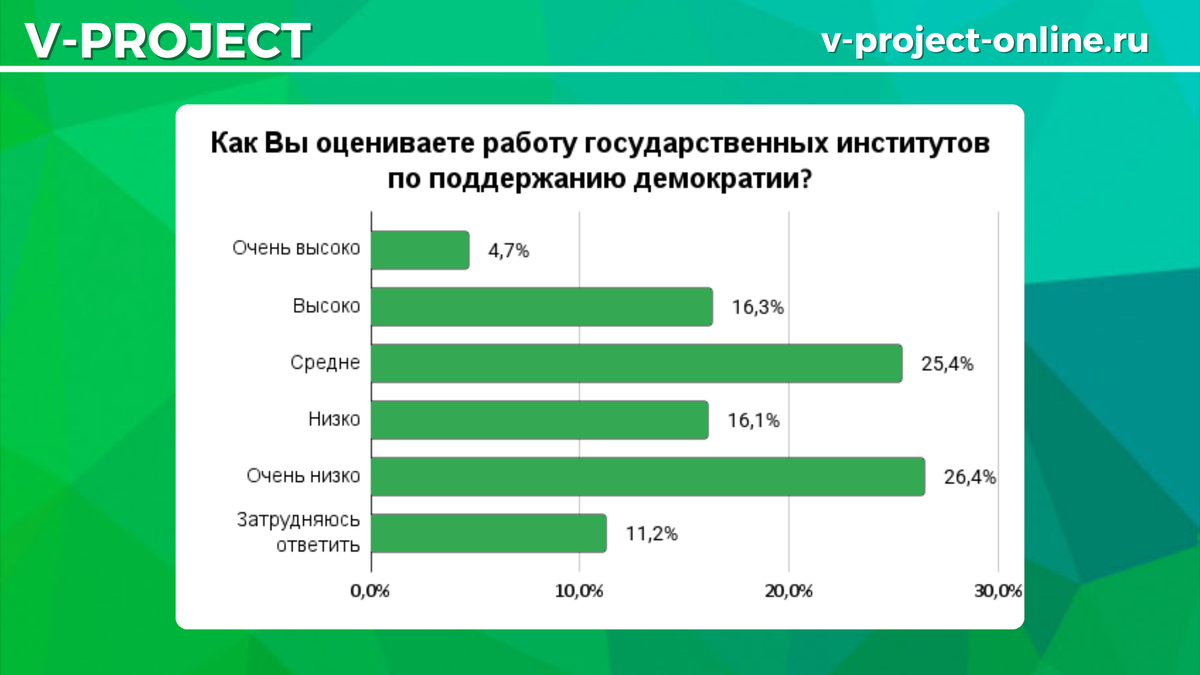 V-PROJECT

v-project-online.ru

Как Вы оцениваете работу государственных институтов по поддержанию демократии?

Очень высоко 4,7%
Высоко 16,3%
Средне 25,4%
Низко 16,1%
Очень низко 26,4%
Затрудняюсь ответить 11,2%

0,0% 10,0% 20,0% 30,0%